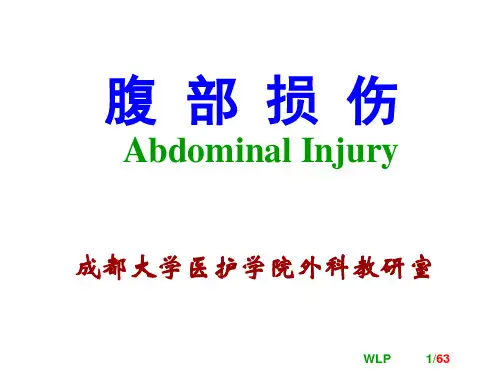 腹 部 损 伤
Abdominal Injury

成都大学医护学院外科教研室

WLP 1/63